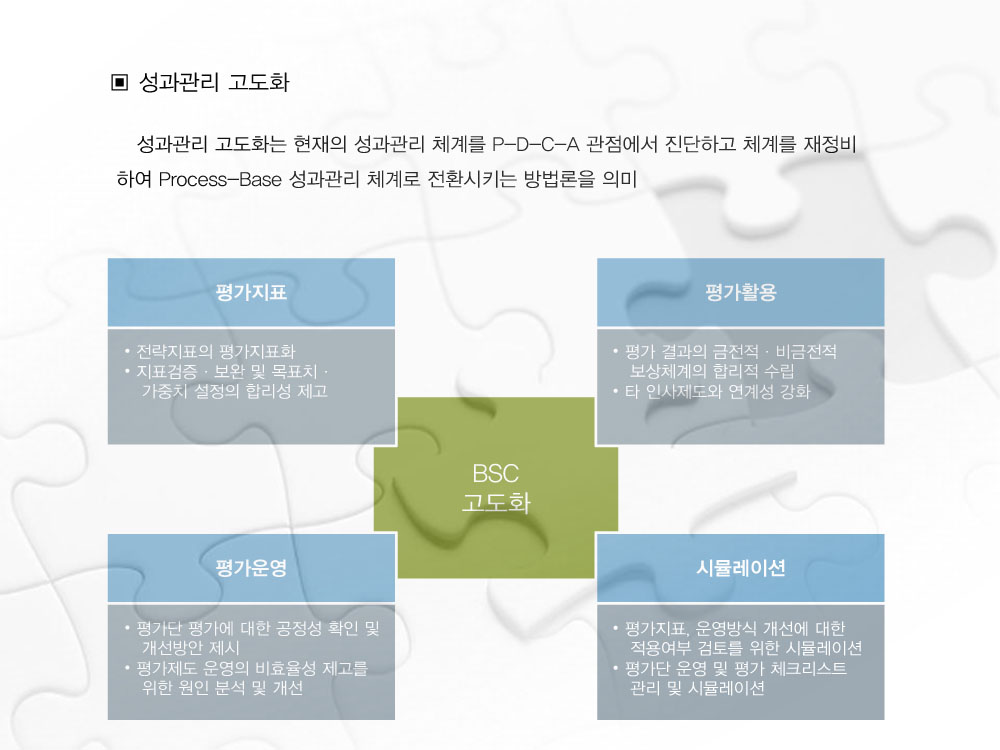 ▣ 성과관리 고도화

성과관리 고도화는 현재의 성과관리 체계를 P-D-C-A 관점에서 진단하고 체계를 재정비하여 Process-Base 성과관리 체계로 전환시키는 방법론을 의미

평가지표

• 전략지표의 평가지표화
• 지표검증 · 보완 및 목표치 · 가중치 설정의 합리성 제고

평가활용

• 평가 결과의 금전적 · 비금전적 보상체계의 합리적 수립
• 타 인사제도와 연계성 강화

BSC
고도화

평가운영

• 평가단 평가에 대한 공정성 확인 및 개선방안 제시
• 평가제도 운영의 비효율성 제고를 위한 원인 분석 및 개선

시뮬레이션

• 평가지표, 운영방식 개선에 대한 적용여부 검토를 위한 시뮬레이션
• 평가단 운영 및 평가 체크리스트 관리 및 시뮬레이션